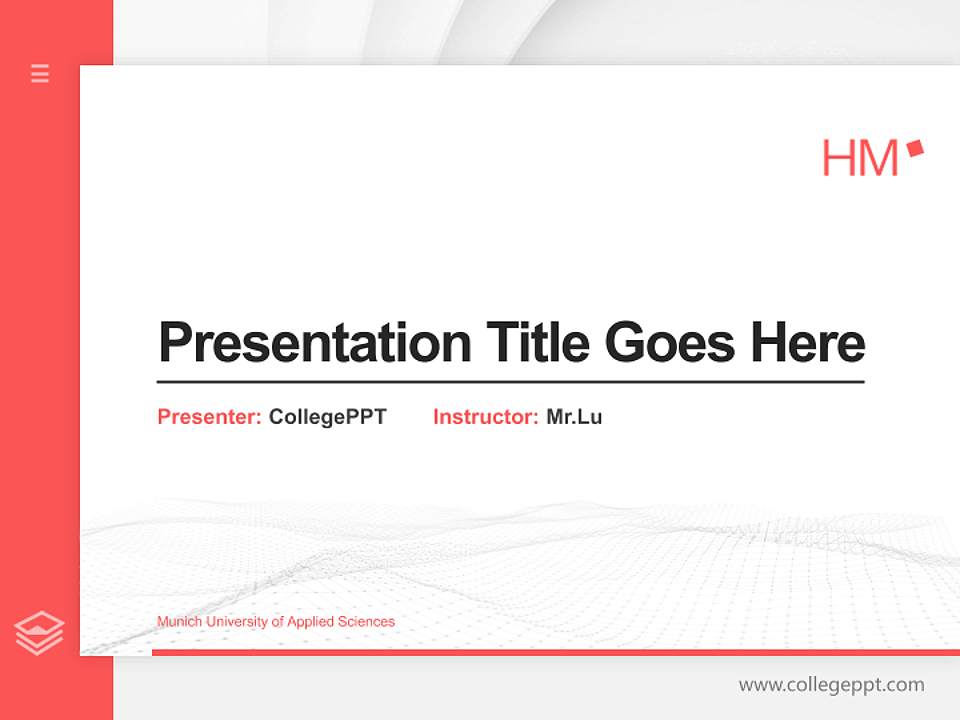 HM

Presentation Title Goes Here

Presenter: CollegePPT Instructor: Mr.Lu

Munich University of Applied Sciences

www.collegeppt.com